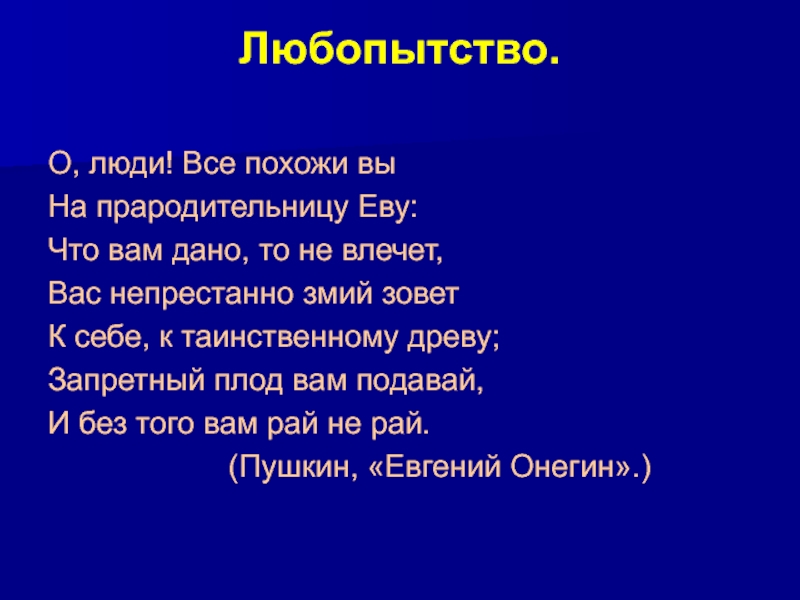 Любопытство.

О, люди! Все похожи вы
На прародительницу Еву:
Что вам дано, то не влечет,
Вас непрестанно змий зовет
К себе, к таинственному древу;
Запретный плод вам подавай,
И без того вам рай не рай.
(Пушкин, «Евгений Онегин».)